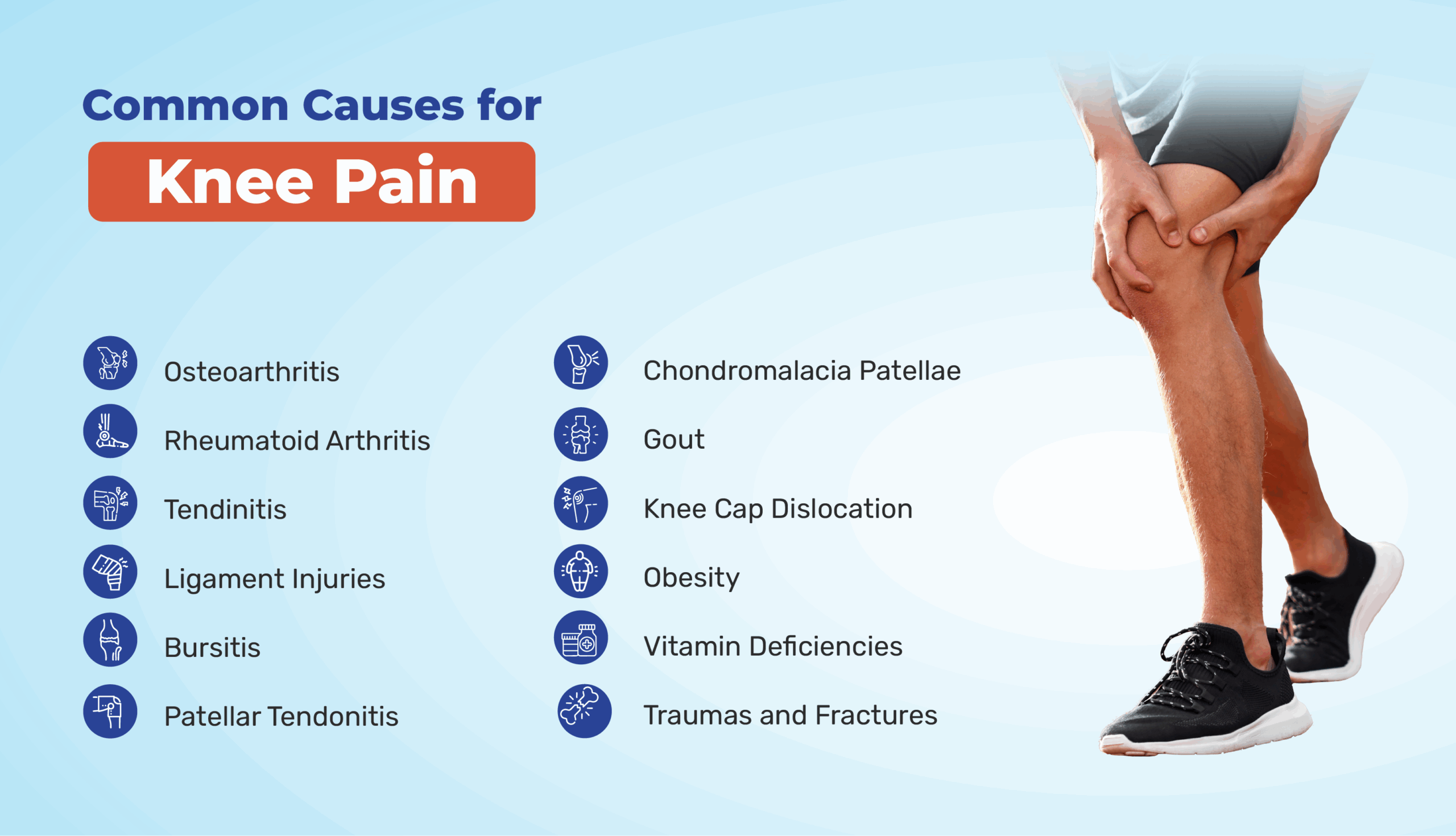 Common Causes for

Knee Pain

Osteoarthritis

Rheumatoid Arthritis

Tendinitis

Ligament Injuries

Bursitis

Patellar Tendonitis

Chondromalacia Patellae

Gout

Knee Cap Dislocation

Obesity

Vitamin Deficiencies

Traumas and Fractures